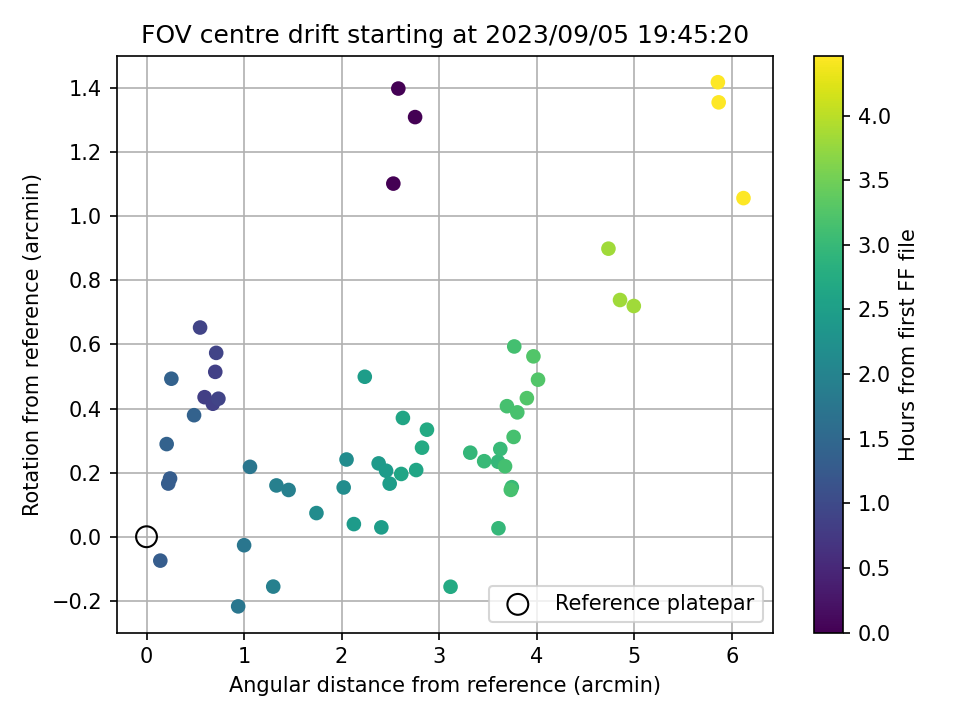 FOV centre drift starting at 2023/09/05 19:45:20

Rotation from reference (arcmin)

1.4
1.2
1.0
0.8
0.6
0.4
0.2
0.0
−0.2

0
1
2
3
4
5
6

Angular distance from reference (arcmin)

Reference platepar

Hours from first FF file

4.0
3.5
3.0
2.5
2.0
1.5
1.0
0.5
0.0